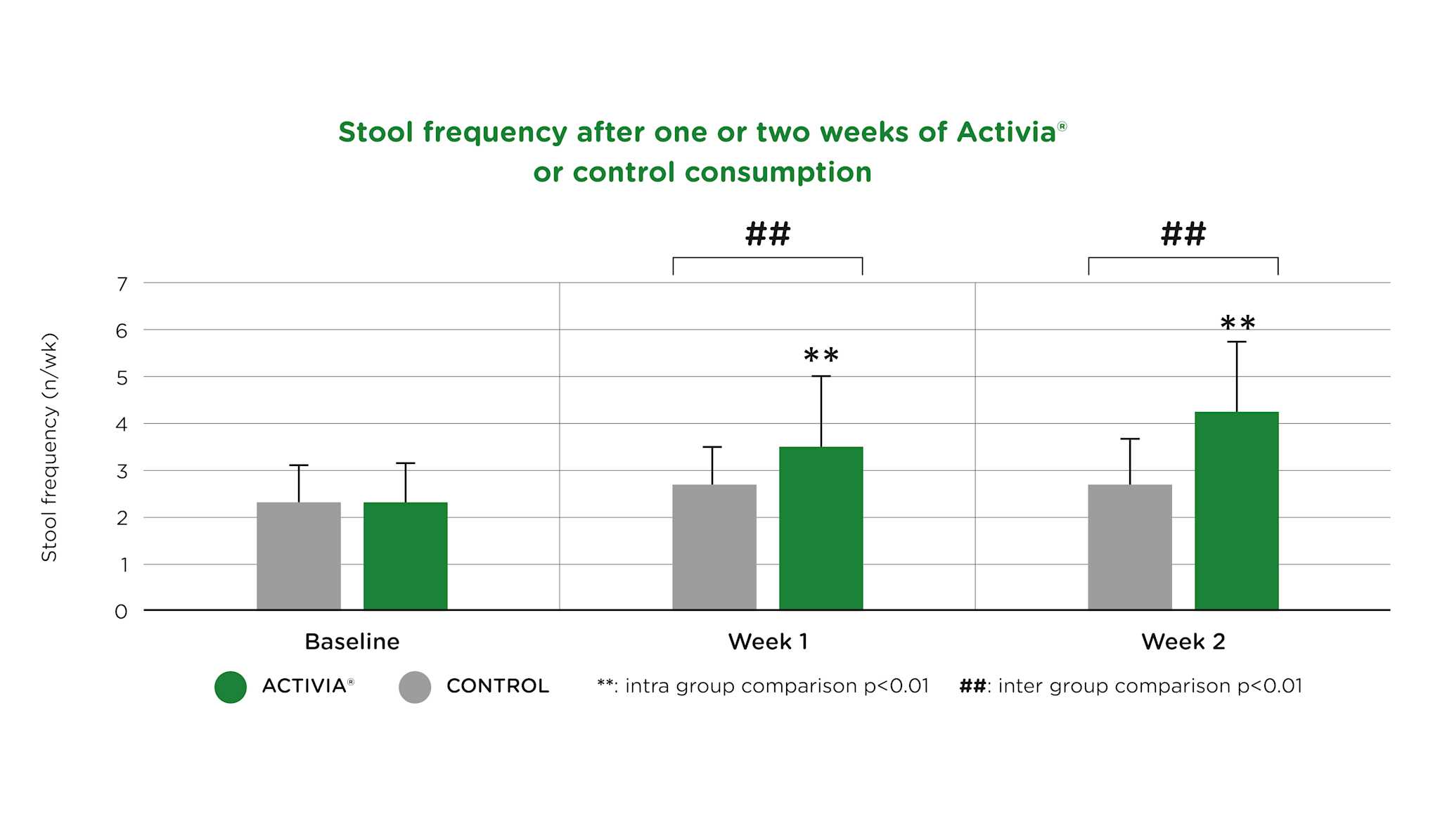 Stool frequency after one or two weeks of Activia®
or control consumption

##

##

Stool frequency (n/wk)

7
6
5
4
3
2
1
0

**

**

Baseline

Week 1

Week 2

ACTIVIA®

CONTROL

**: intra group comparison p<0.01

##: inter group comparison p<0.01